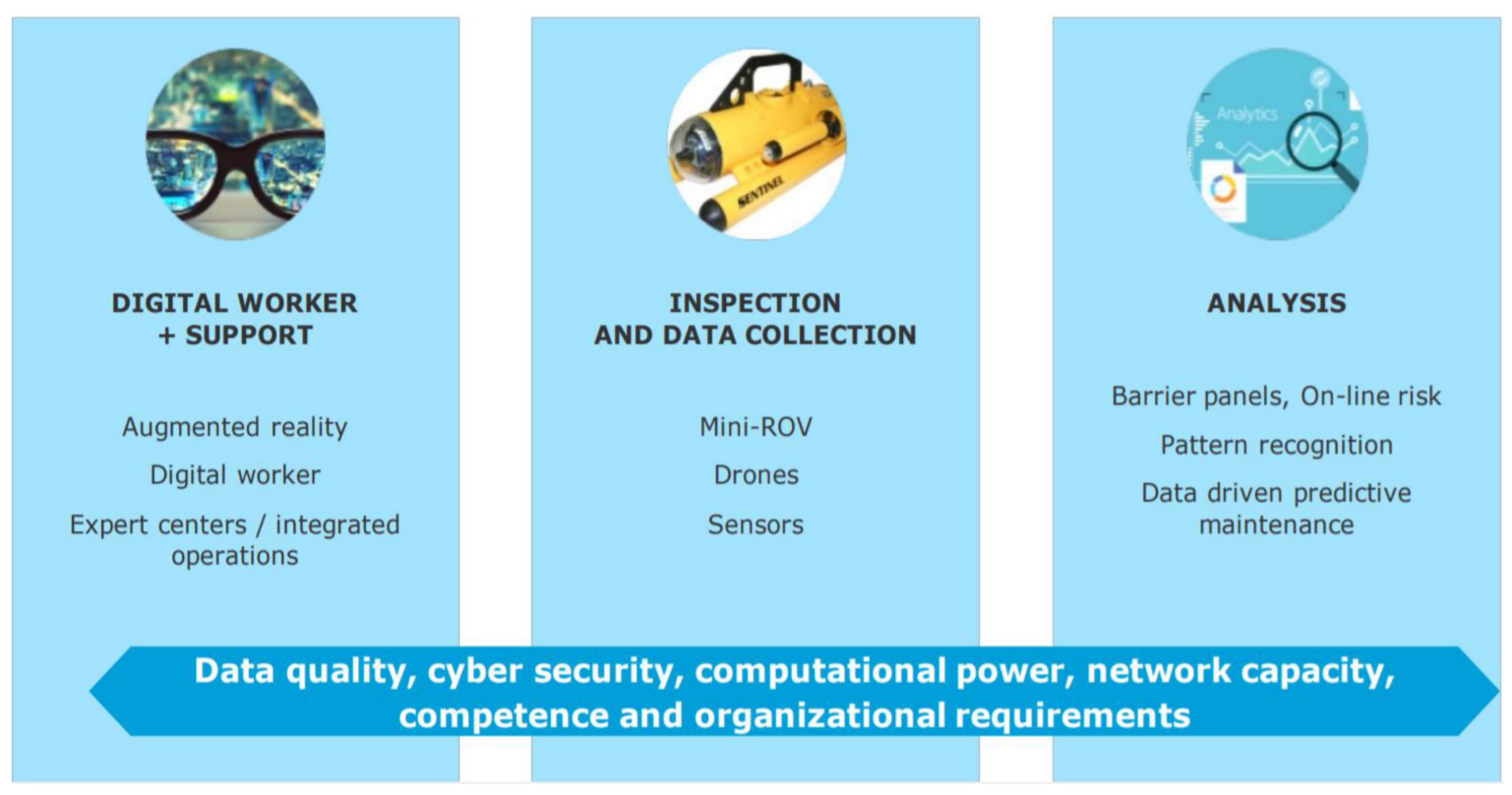 DIGITAL WORKER + SUPPORT

Augmented reality

Digital worker

Expert centers / integrated operations

SENTINEL

INSPECTION AND DATA COLLECTION

Mini-ROV

Drones

Sensors

Analytics

ANALYSIS

Barrier panels, On-line risk

Pattern recognition

Data driven predictive maintenance

Data quality, cyber security, computational power, network capacity, competence and organizational requirements